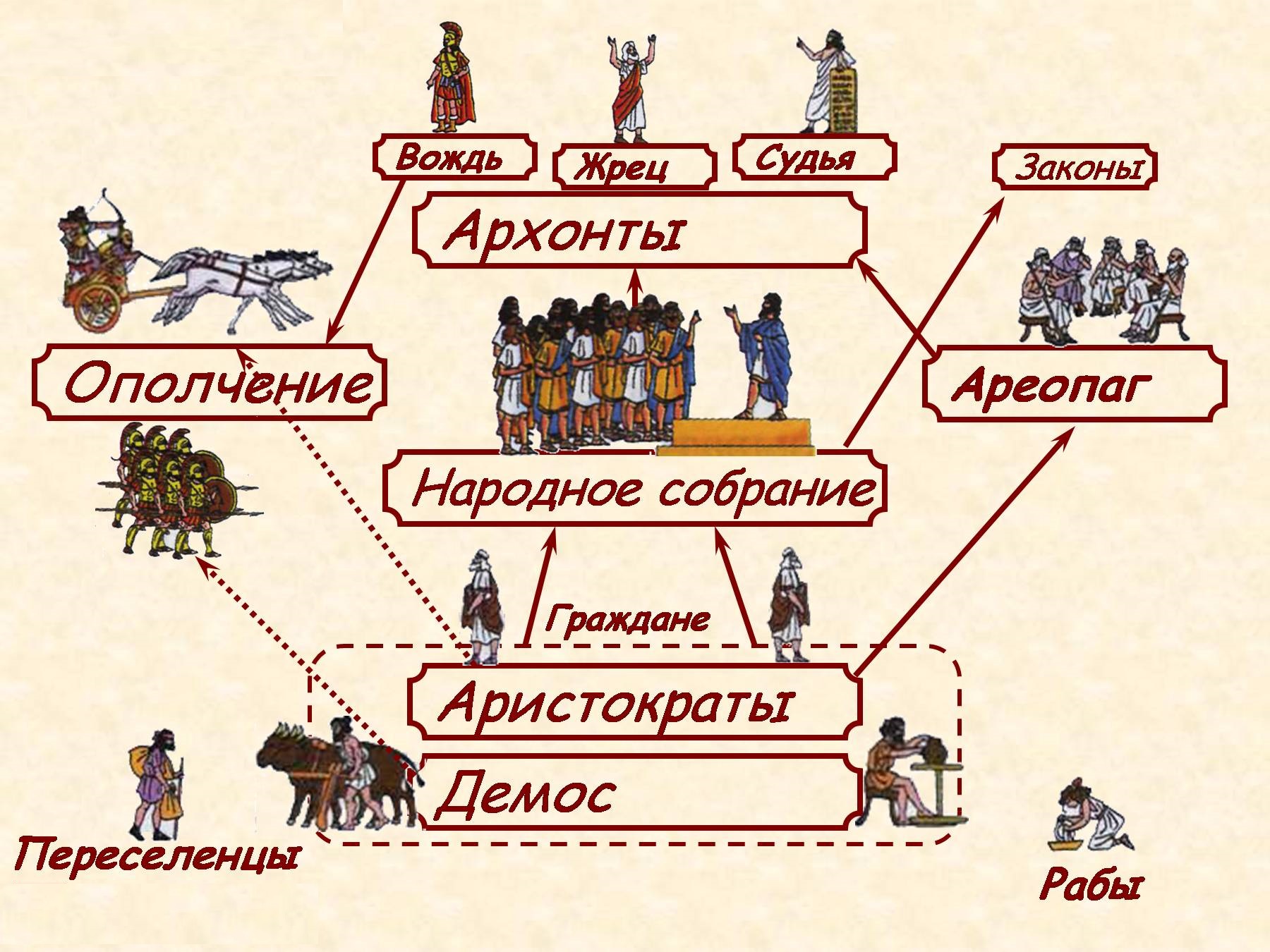 Вождь

Жрец

Судья

Законы

Архонты

Ополчение

Ареопаг

Народное собрание

Граждане

Аристократы

Демос

Переселенцы

Рабы